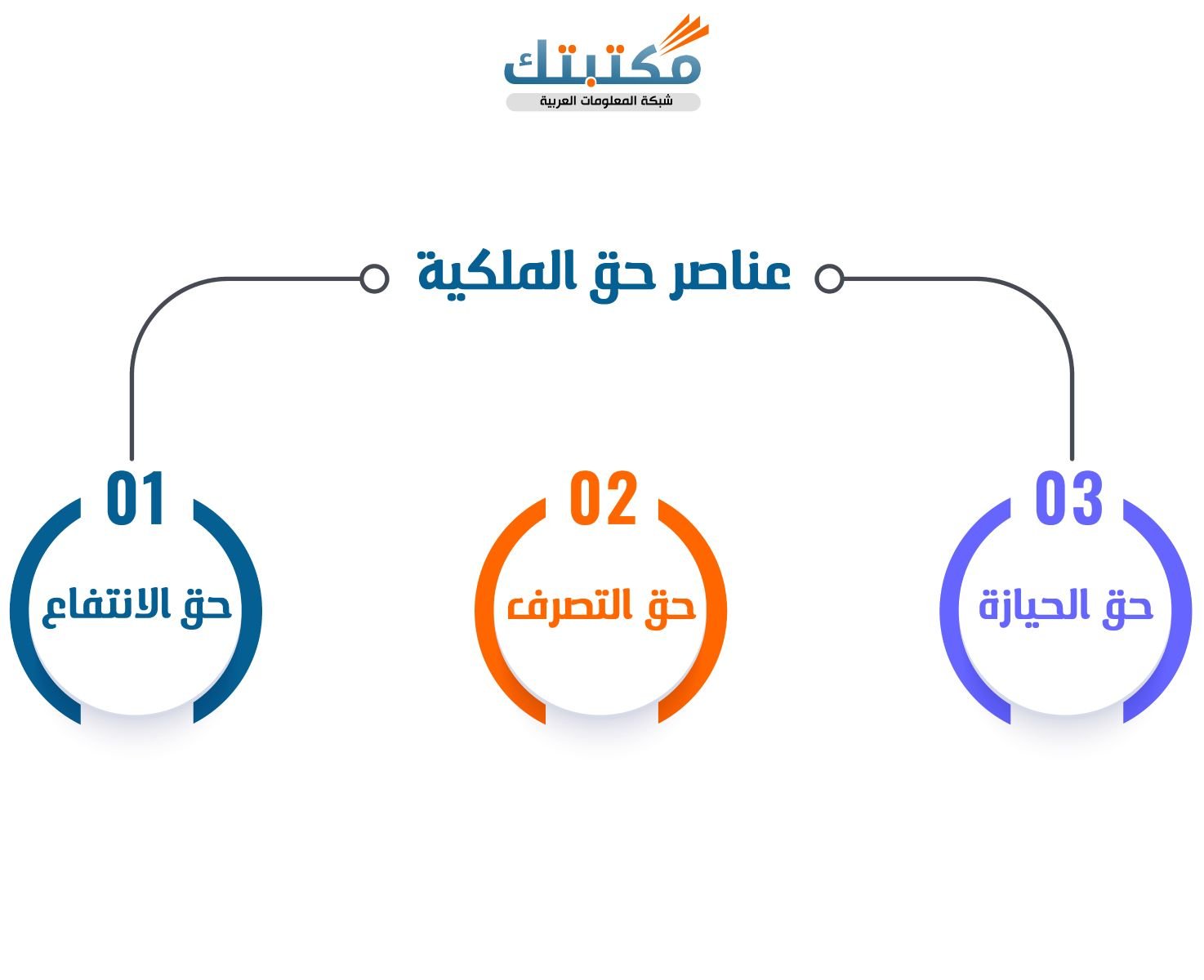 مكتبتك
شبكة المعلومات العربية

عناصر حق الملكية

01
حق الانتفاع

02
حق التصرف

03
حق الحيازة